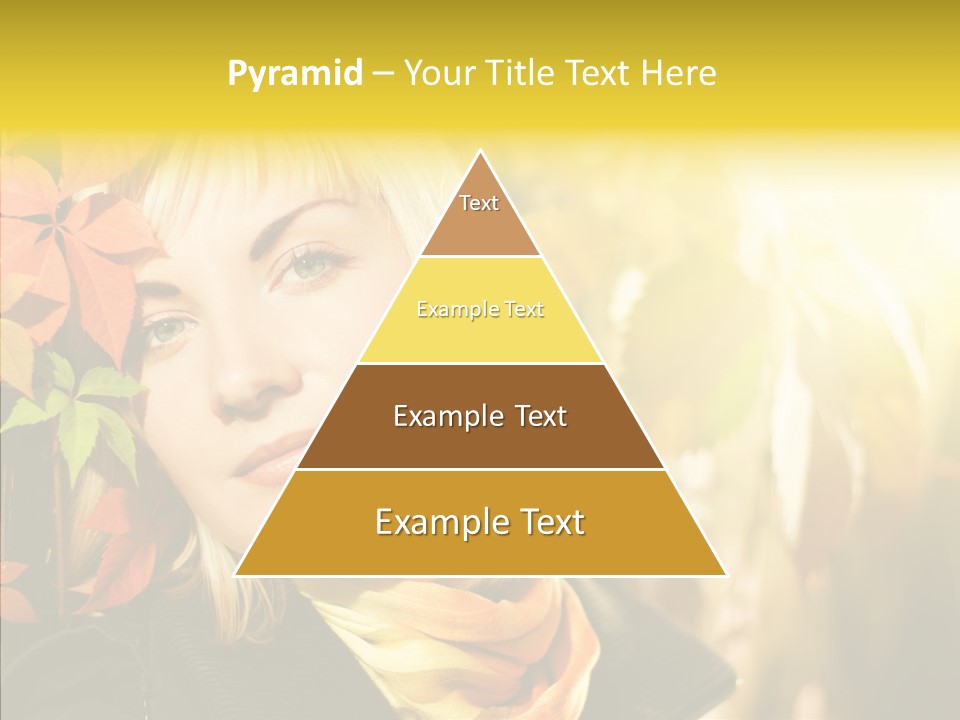 Pyramid – Your Title Text Here

Text

Example Text

Example Text

Example Text